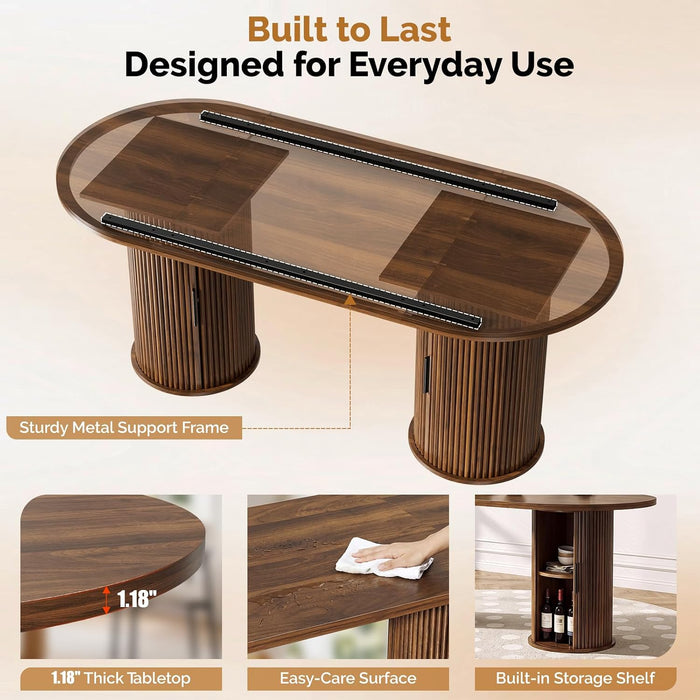 Built to Last
Designed for Everyday Use

Sturdy Metal Support Frame

1.18"

1.18" Thick Tabletop

Easy-Care Surface

Built-in Storage Shelf